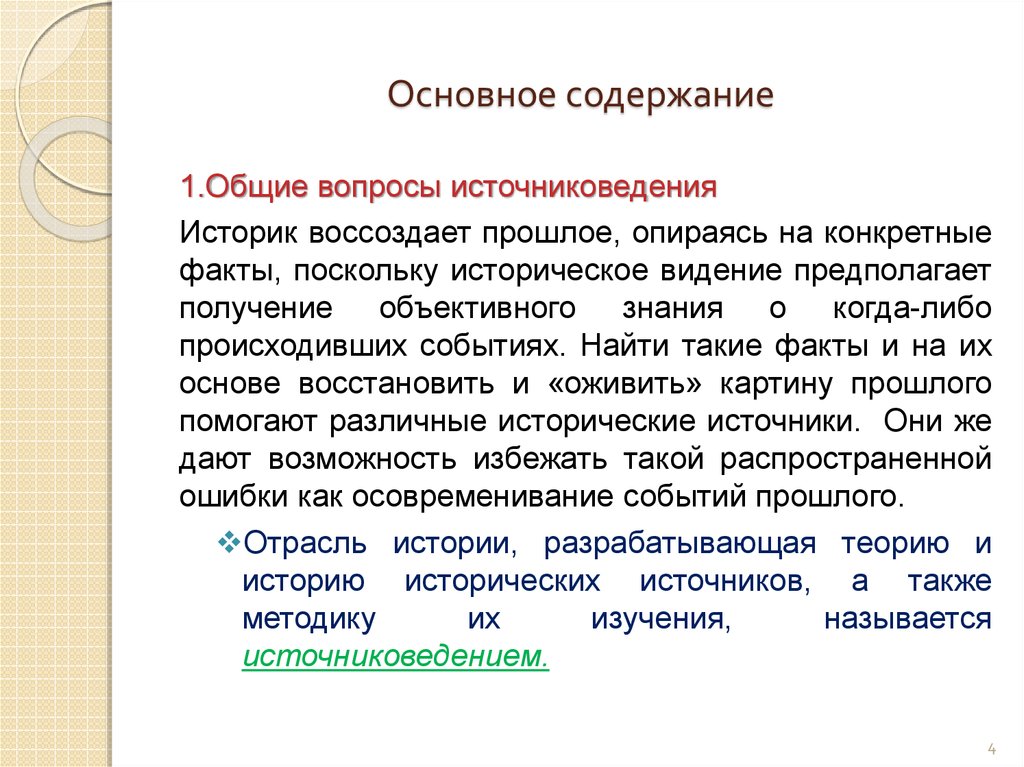 Основное содержание

1.Общие вопросы источниковедения

Историк воссоздает прошлое, опираясь на конкретные факты, поскольку историческое видение предполагает получение объективного знания о когда-либо происходивших событиях. Найти такие факты и на их основе восстановить и «оживить» картину прошлого помогают различные исторические источники. Они же дают возможность избежать такой распространенной ошибки как осовременивание событий прошлого.

❖Отрасль истории, разрабатывающая теорию и историю исторических источников, а также методику их изучения, называется источниковедением.

4